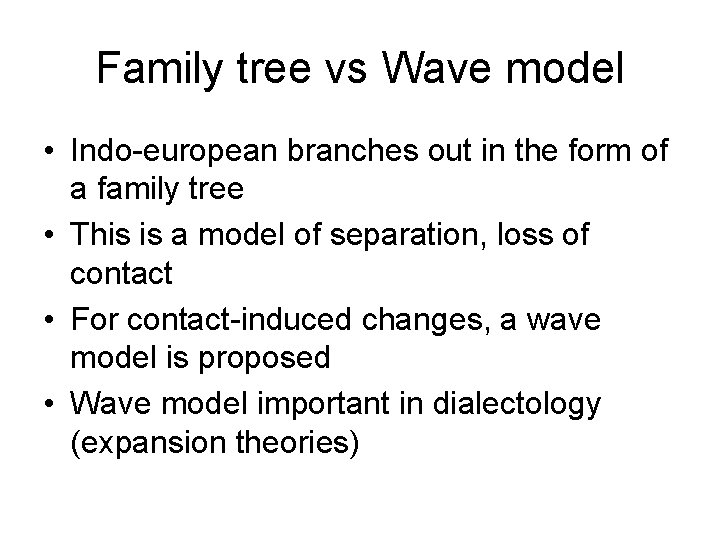 Family tree vs Wave model

• Indo-european branches out in the form of a family tree
• This is a model of separation, loss of contact
• For contact-induced changes, a wave model is proposed
• Wave model important in dialectology (expansion theories)